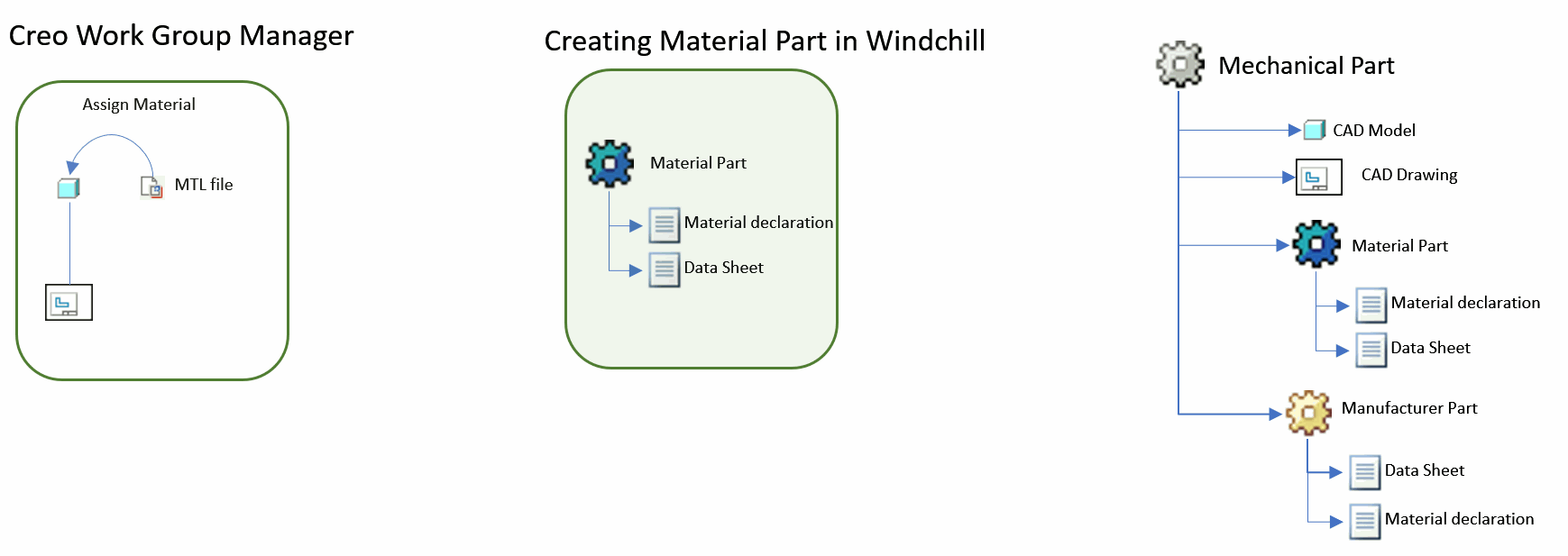 Creo Work Group Manager

Assign Material

MTL file

Creating Material Part in Windchill

Material Part

Material declaration

Data Sheet

Mechanical Part

CAD Model

CAD Drawing

Material Part

Material declaration

Data Sheet

Manufacturer Part

Data Sheet

Material declaration